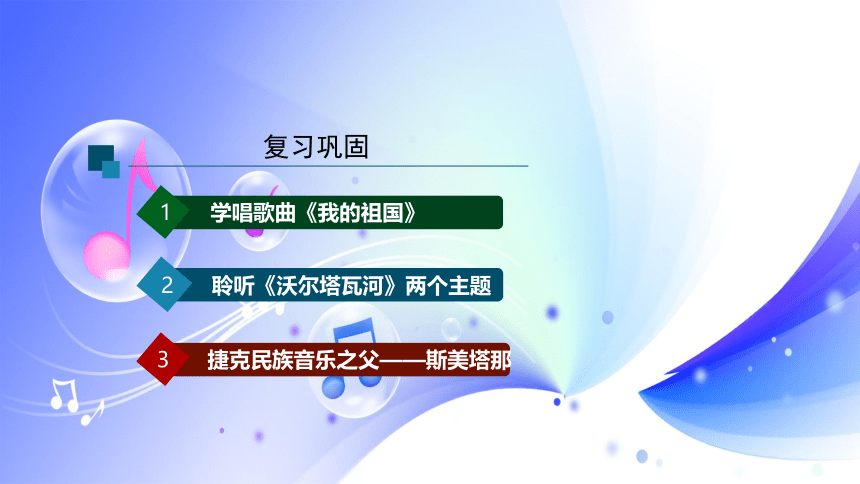 复习巩固

1 学唱歌曲《我的祖国》

2 聆听《沃尔塔瓦河》两个主题

3 捷克民族音乐之父——斯美塔那